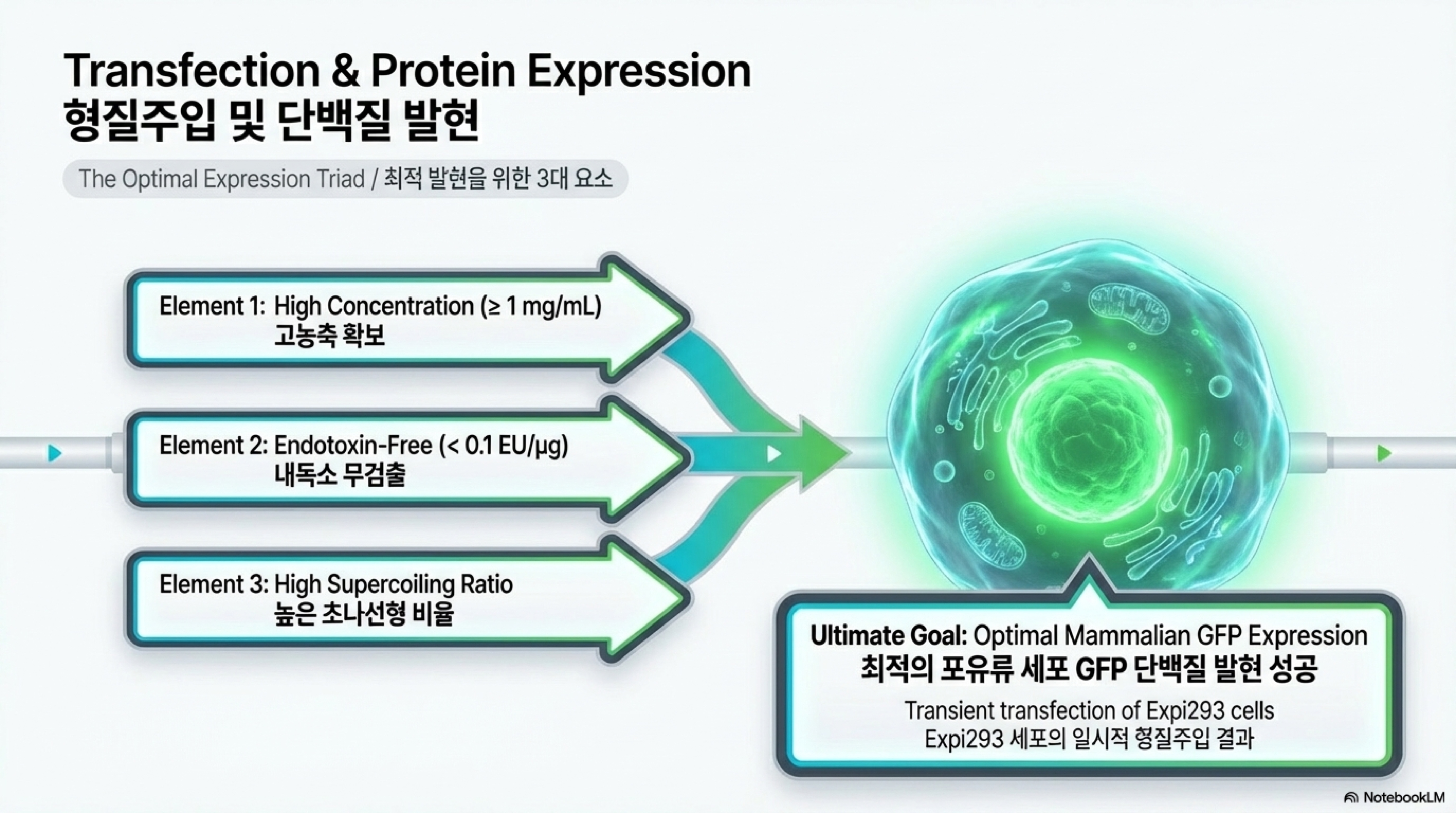 Transfection & Protein Expression
형질주입 및 단백질 발현

The Optimal Expression Triad / 최적 발현을 위한 3대 요소

Element 1: High Concentration (≥ 1 mg/mL)
고농축 확보

Element 2: Endotoxin-Free (< 0.1 EU/μg)
내독소 무검출

Element 3: High Supercoiling Ratio
높은 초나선형 비율

Ultimate Goal: Optimal Mammalian GFP Expression
최적의 포유류 세포 GFP 단백질 발현 성공

Transient transfection of Expi293 cells
Expi293 세포의 일시적 형질주입 결과

NotebookLM